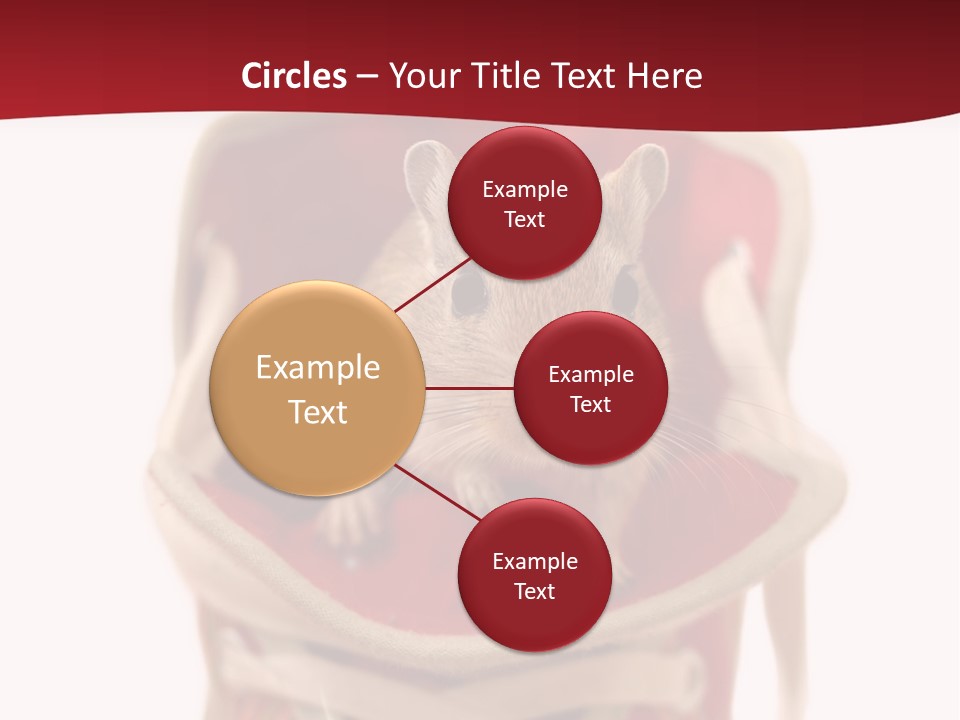 Circles – Your Title Text Here

Example Text

Example Text

Example Text

Example Text